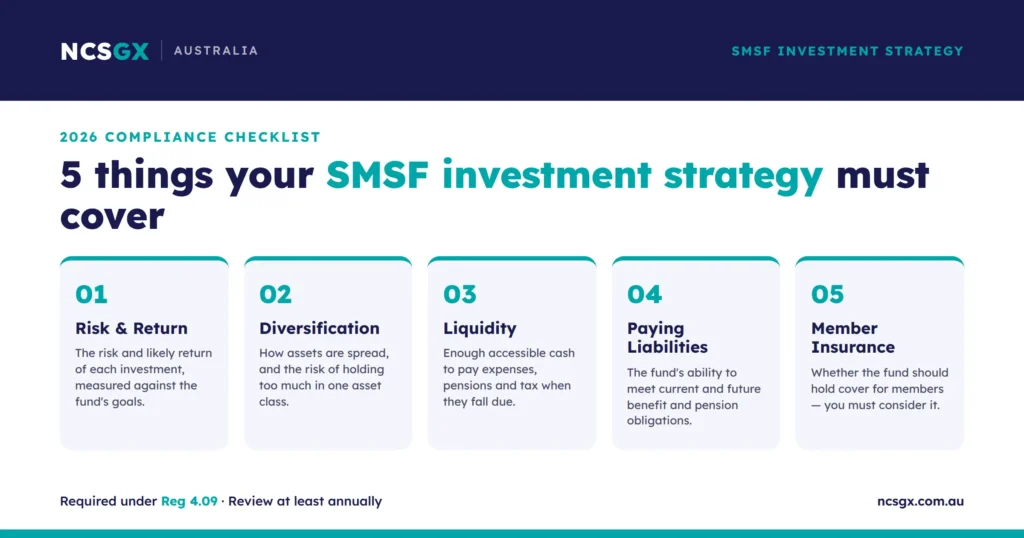 NCSGX | AUSTRALIA

SMSF INVESTMENT STRATEGY

2026 COMPLIANCE CHECKLIST

5 things your SMSF investment strategy must cover

01
Risk & Return
The risk and likely return of each investment, measured against the fund's goals.

02
Diversification
How assets are spread, and the risk of holding too much in one asset class.

03
Liquidity
Enough accessible cash to pay expenses, pensions and tax when they fall due.

04
Paying Liabilities
The fund's ability to meet current and future benefit and pension obligations.

05
Member Insurance
Whether the fund should hold cover for members — you must consider it.

Required under Reg 4.09 · Review at least annually

ncsgx.com.au